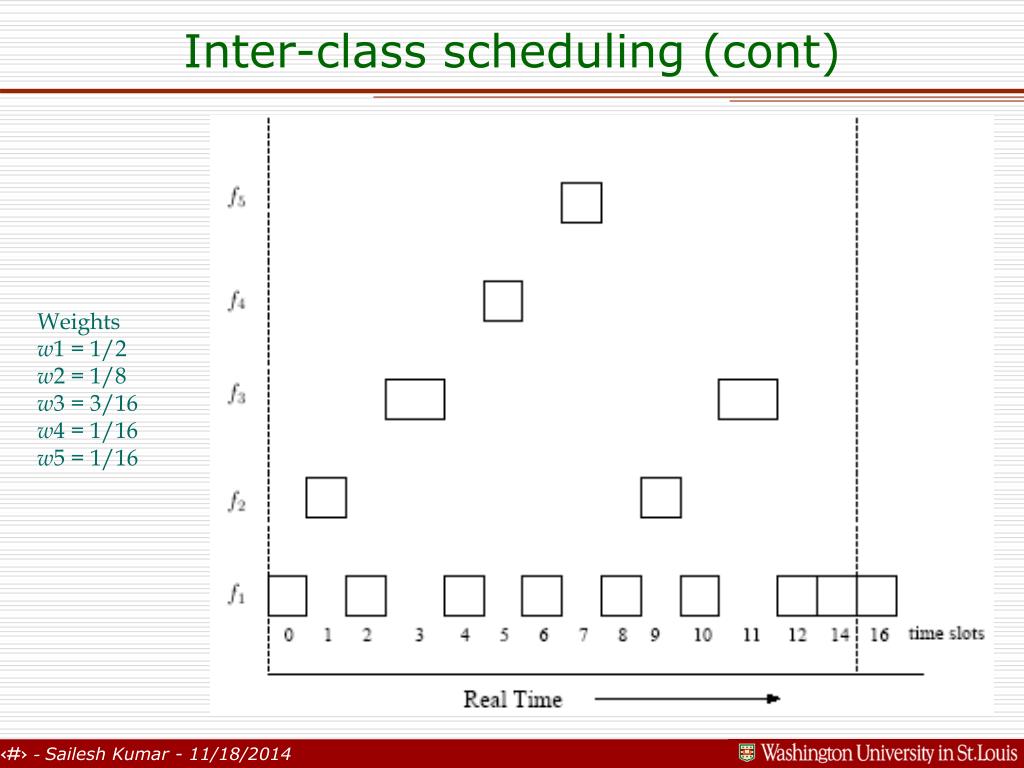 Inter-class scheduling (cont)

Weights
$w1 = 1/2$
$w2 = 1/8$
$w3 = 3/16$
$w4 = 1/16$
$w5 = 1/16$

$f_5$
$f_4$
$f_3$
$f_2$
$f_1$

0 1 2 3 4 5 6 7 8 9 10 11 12 14 16 time slots

Real Time

‹#› - Sailesh Kumar - 11/18/2014

Washington University in St.Louis